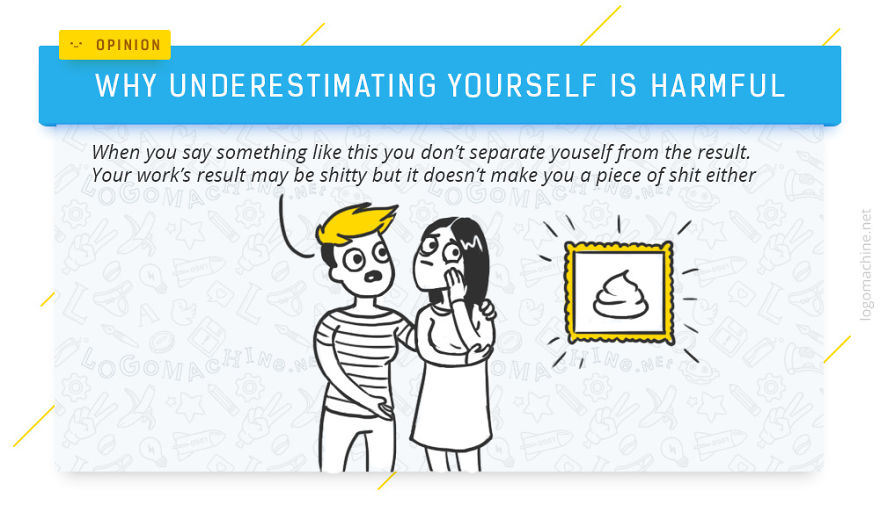 OPINION

WHY UNDERESTIMATING YOURSELF IS HARMFUL

When you say something like this you don't separate youself from the result. Your work's result may be shitty but it doesn't make you a piece of shit either

LOGOMACHINE.NET

LOGOMACHINE.NET

LOGOMACHINE.NET

logomachine.net